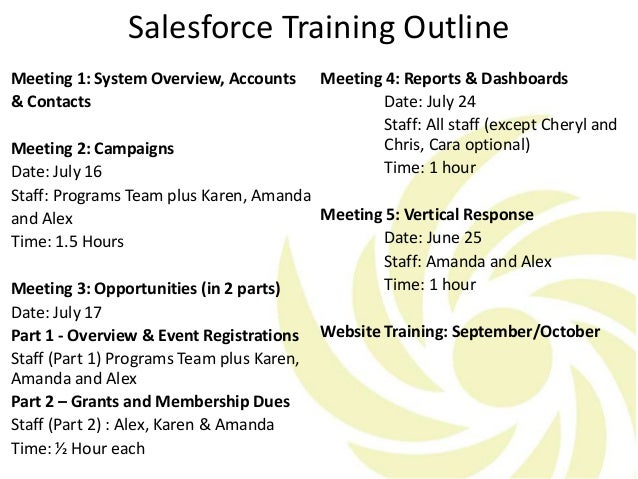 Salesforce Training Outline

Meeting 1: System Overview, Accounts & Contacts

Meeting 2: Campaigns
Date: July 16
Staff: Programs Team plus Karen, Amanda and Alex
Time: 1.5 Hours

Meeting 3: Opportunities (in 2 parts)
Date: July 17
Part 1 - Overview & Event Registrations
Staff (Part 1) Programs Team plus Karen, Amanda and Alex
Part 2 – Grants and Membership Dues
Staff (Part 2) : Alex, Karen & Amanda
Time: ½ Hour each

Meeting 4: Reports & Dashboards
Date: July 24
Staff: All staff (except Cheryl and Chris, Cara optional)
Time: 1 hour

Meeting 5: Vertical Response
Date: June 25
Staff: Amanda and Alex
Time: 1 hour

Website Training: September/October